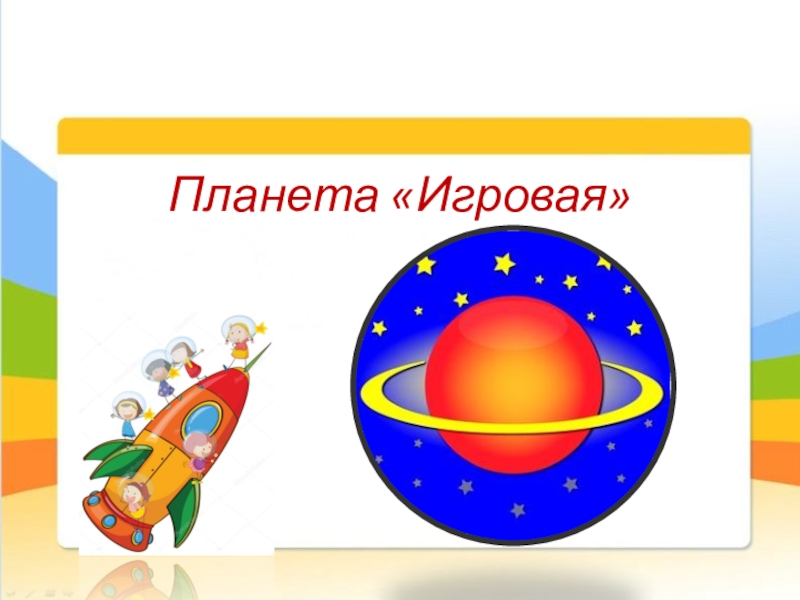 Планета «Игровая»